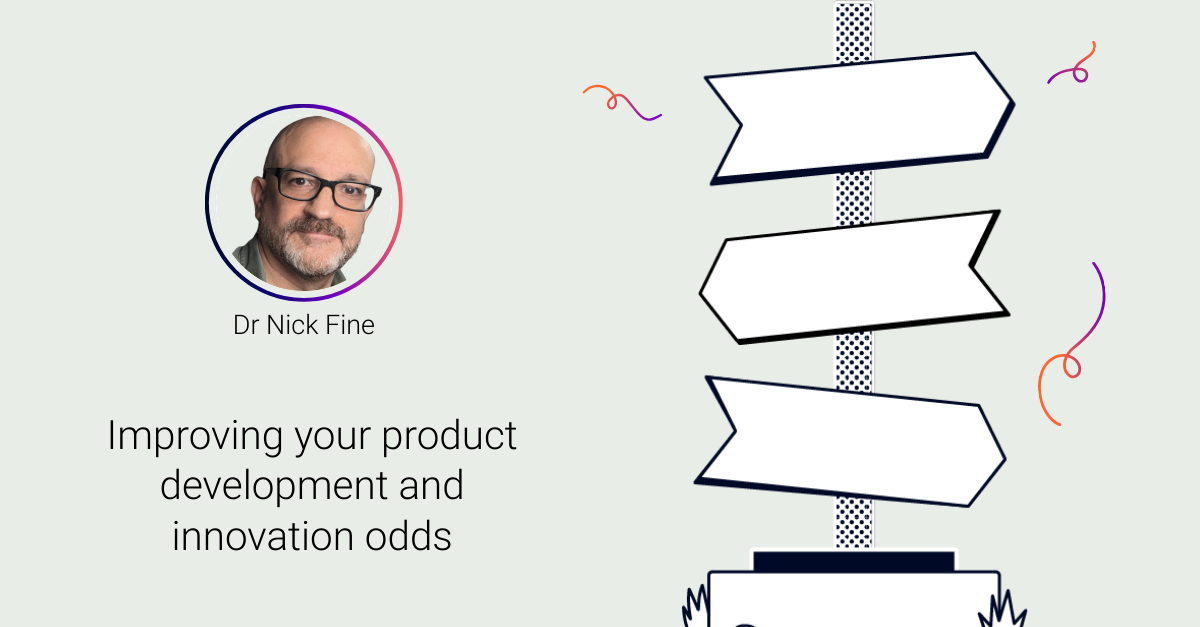 Dr Nick Fine

Improving your product development and innovation odds